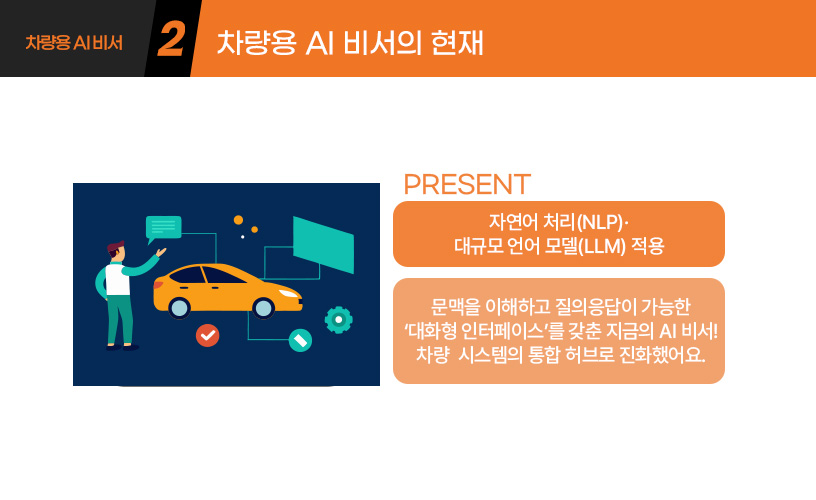 차량용 AI 비서

2 차량용 AI 비서의 현재

PRESENT

자연어 처리(NLP)·
대규모 언어 모델(LLM) 적용

문맥을 이해하고 질의응답이 가능한
'대화형 인터페이스'를 갖춘 지금의 AI 비서!
차량 시스템의 통합 허브로 진화했어요.